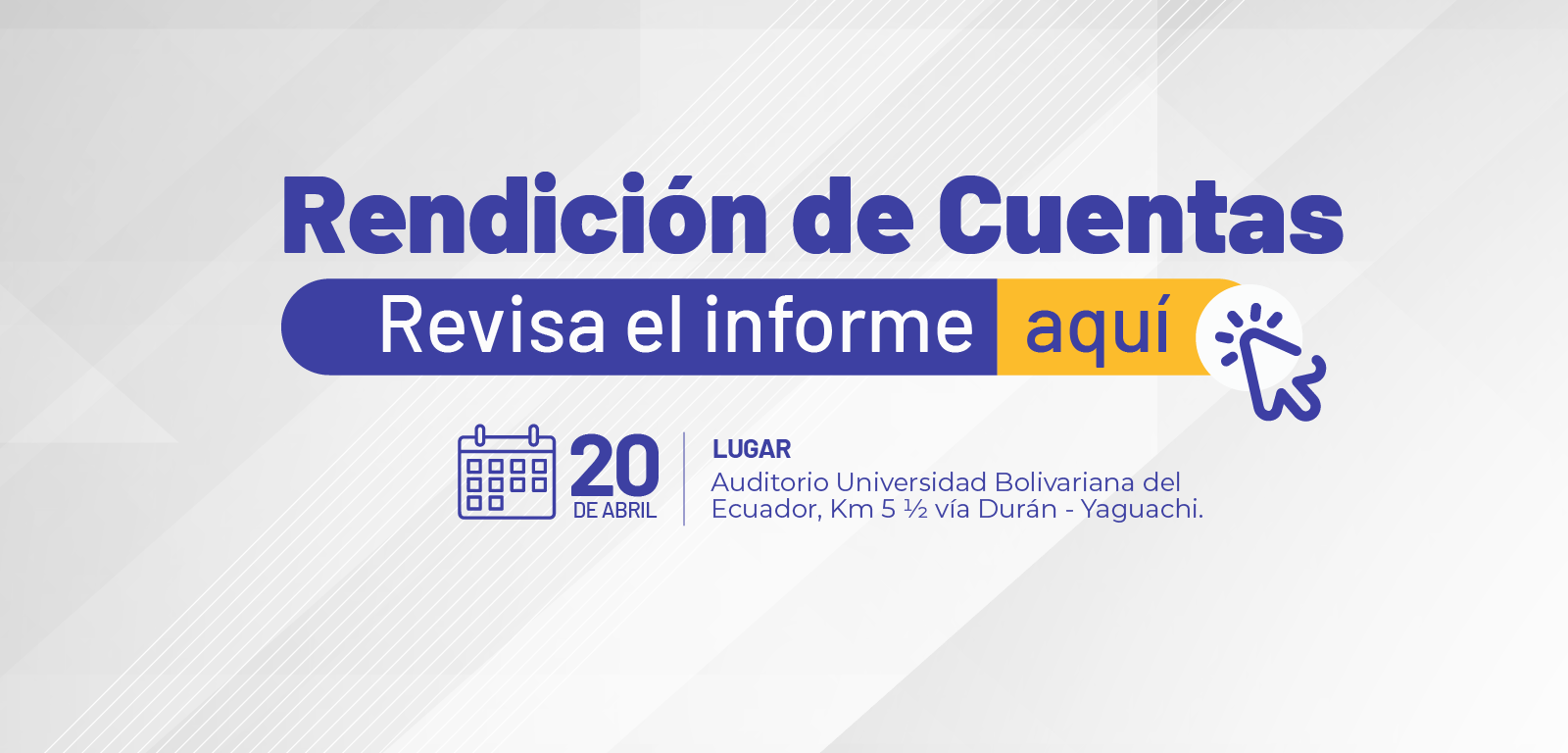 Rendición de Cuentas

Revisa el informe aquí

20 DE ABRIL

LUGAR
Auditorio Universidad Bolivariana del Ecuador, Km 5 ½ vía Durán - Yaguachi.